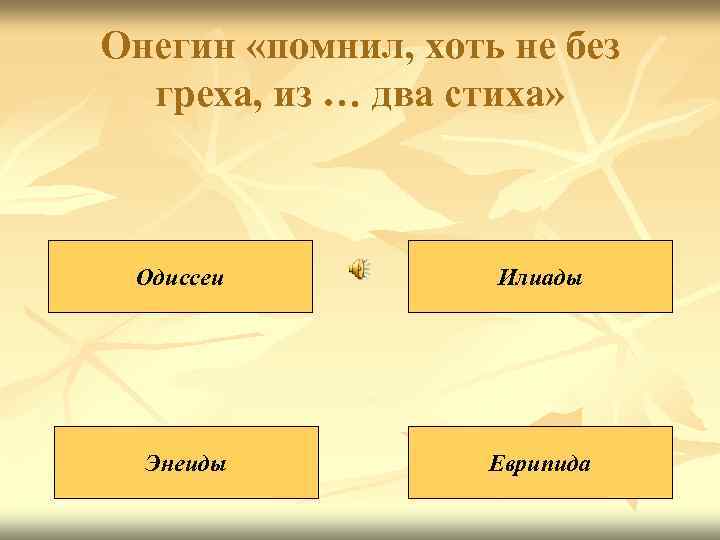 Онегин «помнил, хоть не без греха, из … два стиха»

Одиссеи

Илиады

Энеиды

Еврипида